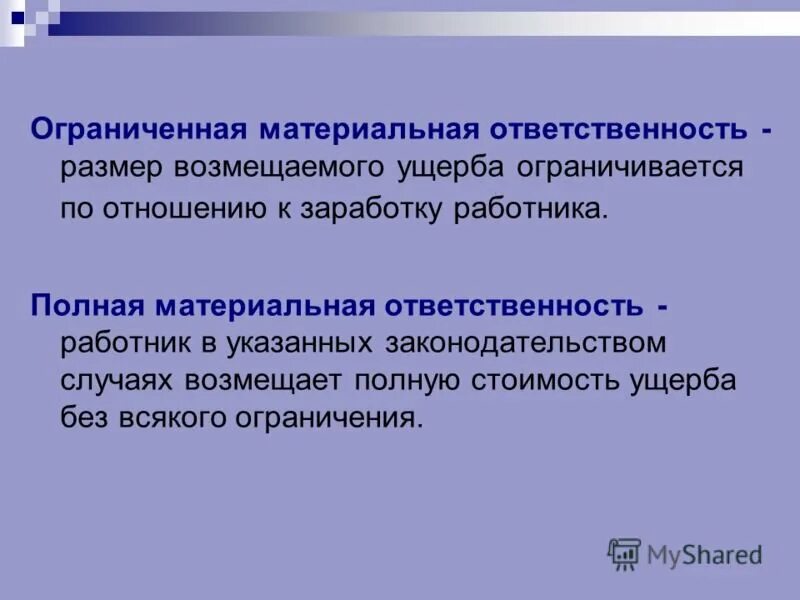 Ограниченная материальная ответственность - размер возмещаемого ущерба ограничивается по отношению к заработку работника.

Полная материальная ответственность - работник в указанных законодательством случаях возмещает полную стоимость ущерба без всякого ограничения.

MyShared